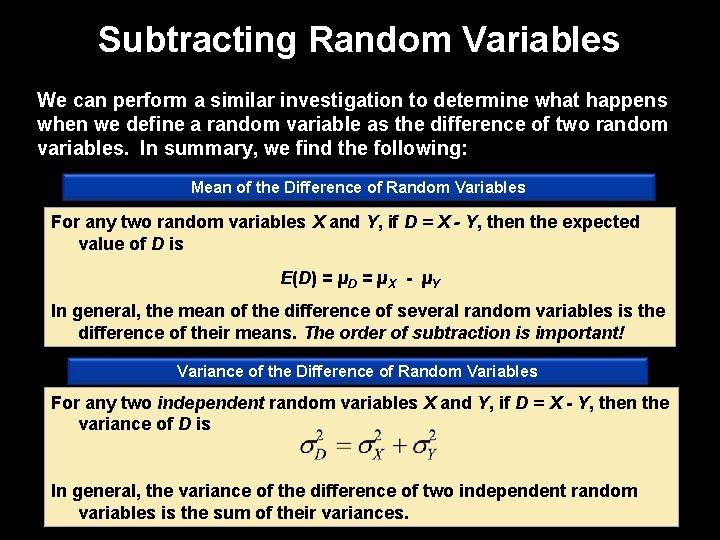 Subtracting Random Variables

We can perform a similar investigation to determine what happens when we define a random variable as the difference of two random variables. In summary, we find the following:

Mean of the Difference of Random Variables

For any two random variables $X$ and $Y$, if $D = X - Y$, then the expected value of $D$ is

$E(D) = \mu_D = \mu_X - \mu_Y$

In general, the mean of the difference of several random variables is the difference of their means. The order of subtraction is important!

Variance of the Difference of Random Variables

For any two independent random variables $X$ and $Y$, if $D = X - Y$, then the variance of $D$ is

$\sigma_D^2 = \sigma_X^2 + \sigma_Y^2$

In general, the variance of the difference of two independent random variables is the sum of their variances.